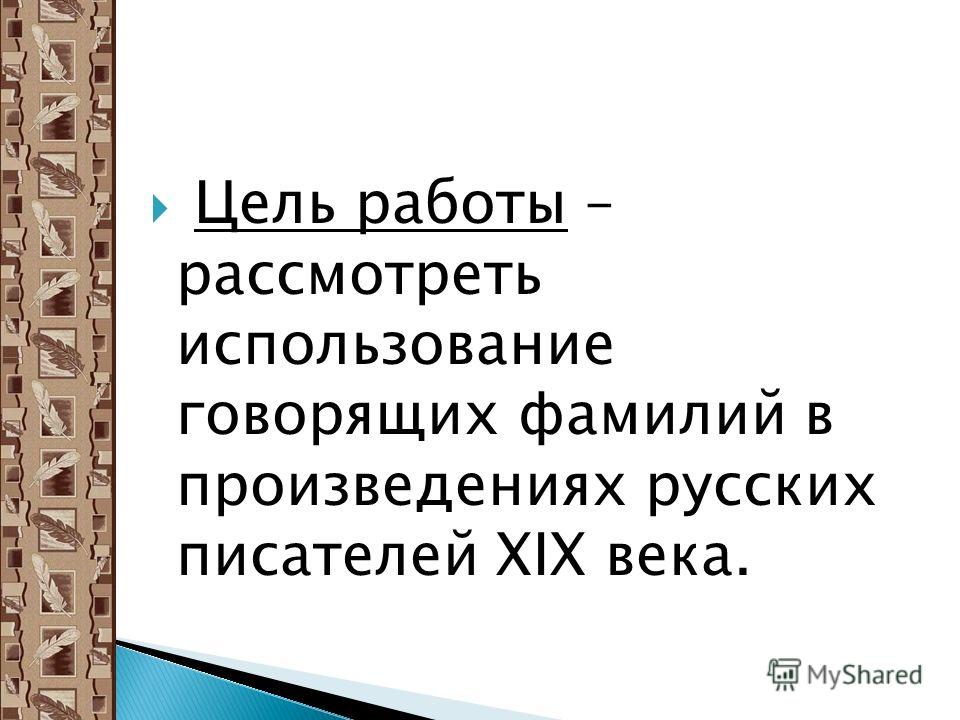 Цель работы – рассмотреть использование говорящих фамилий в произведениях русских писателей XIX века.

MyShared